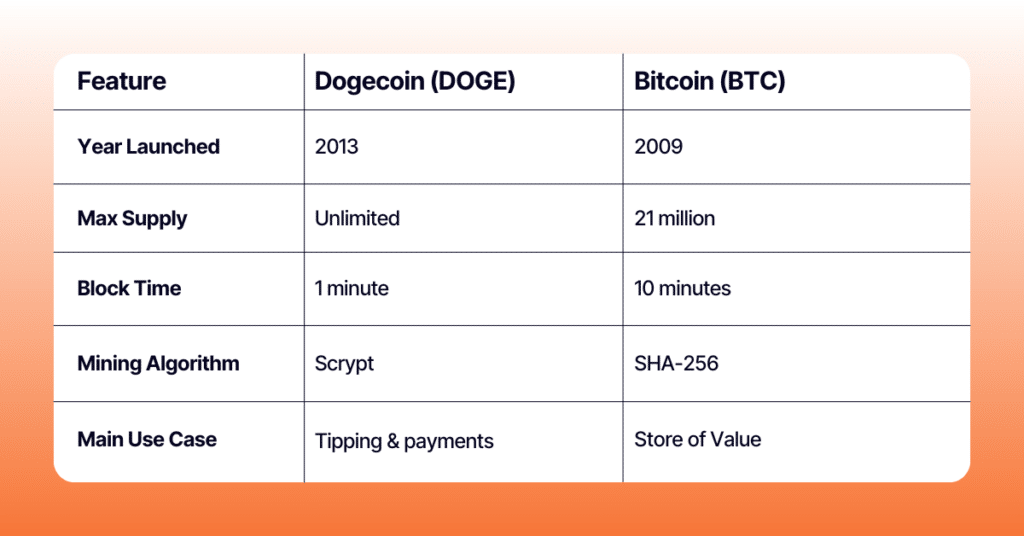 | Feature | Dogecoin (DOGE) | Bitcoin (BTC) |
|---|---|---|
| Year Launched | 2013 | 2009 |
| Max Supply | Unlimited | 21 million |
| Block Time | 1 minute | 10 minutes |
| Mining Algorithm | Scrypt | SHA-256 |
| Main Use Case | Tipping & payments | Store of Value |